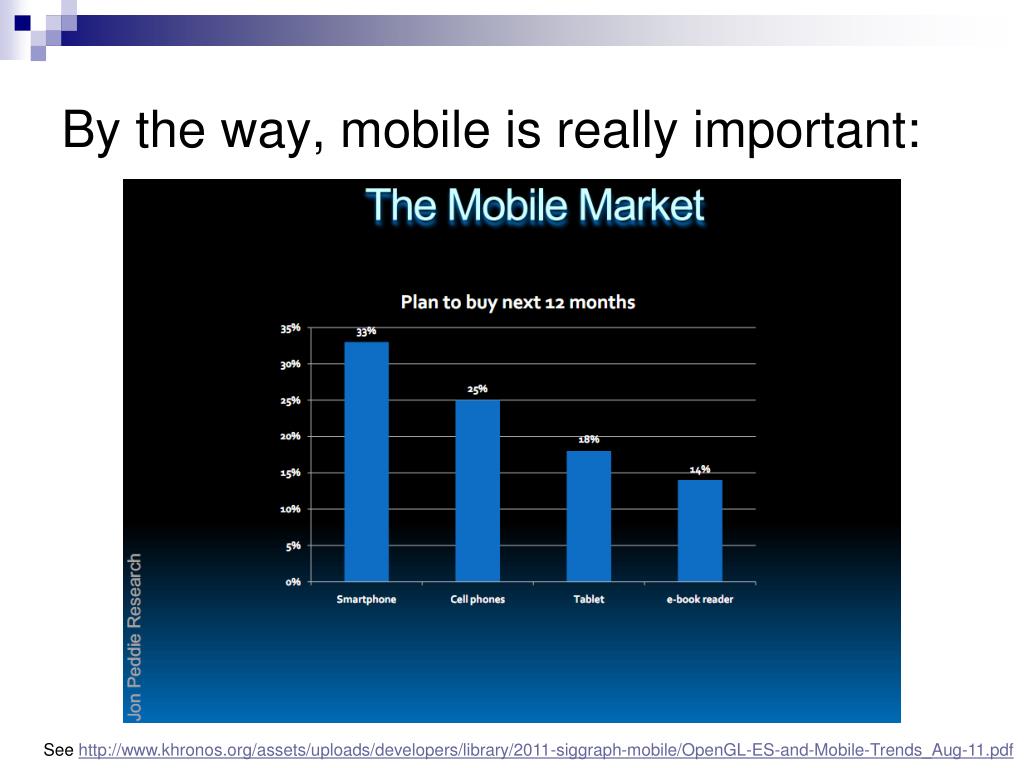 By the way, mobile is really important:

The Mobile Market

Plan to buy next 12 months

35%
30%
25%
20%
15%
10%
5%
0%

33%
25%
18%
14%

Smartphone
Cell phones
Tablet
e-book reader

Jon Peddie Research

See http://www.khronos.org/assets/uploads/developers/library/2011-siggraph-mobile/OpenGL-ES-and-Mobile-Trends_Aug-11.pdf